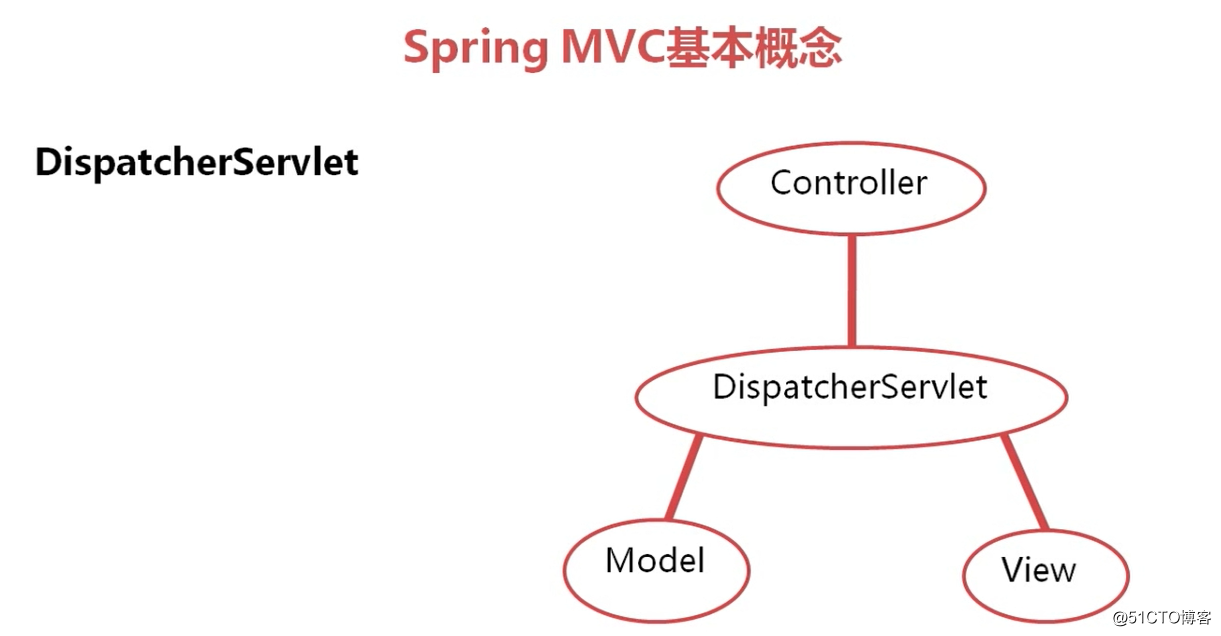 Spring MVC基本概念

DispatcherServlet

Controller

DispatcherServlet

Model

View

@51CTO博客